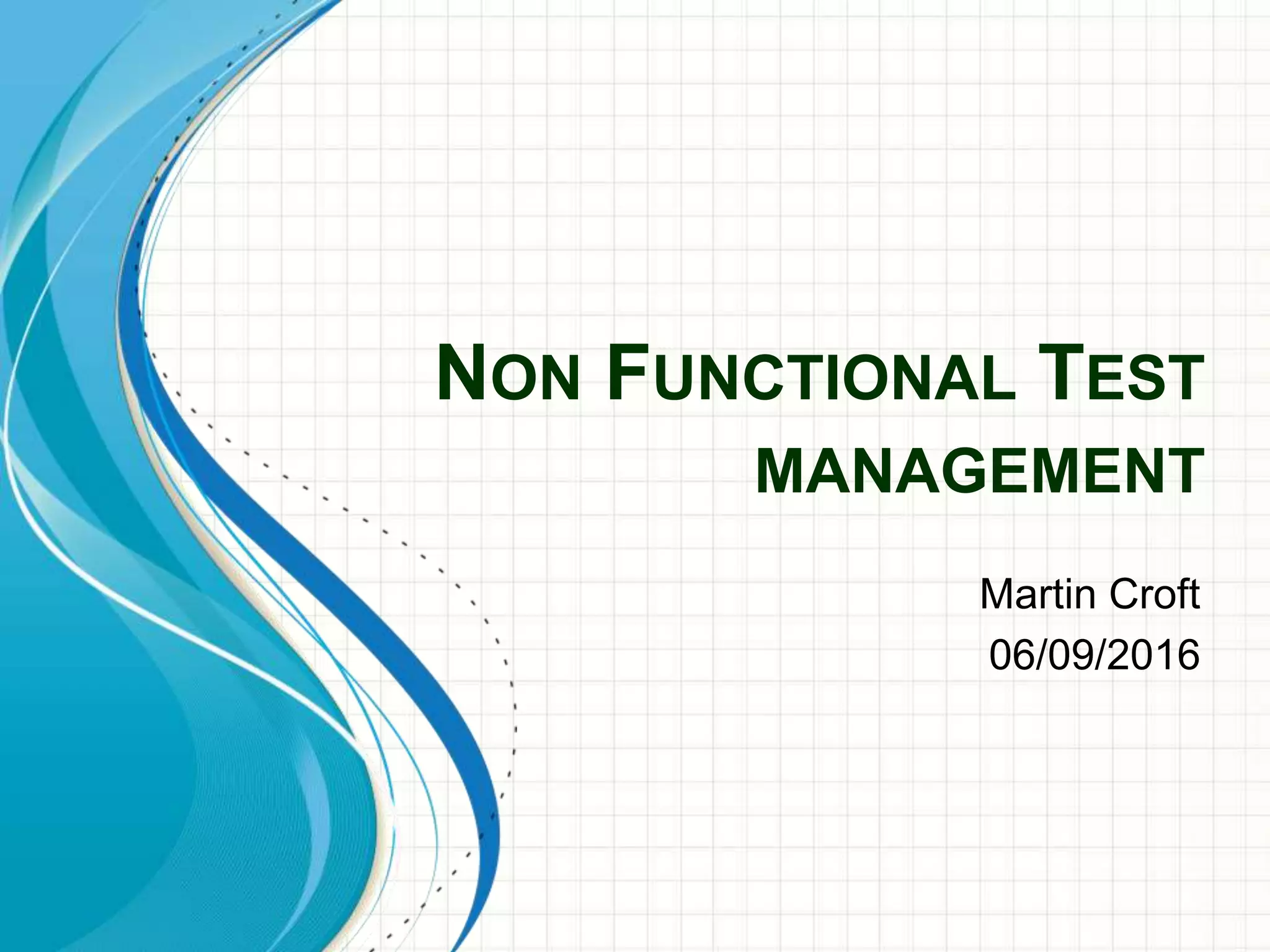 NON FUNCTIONAL TEST MANAGEMENT

Martin Croft
06/09/2016